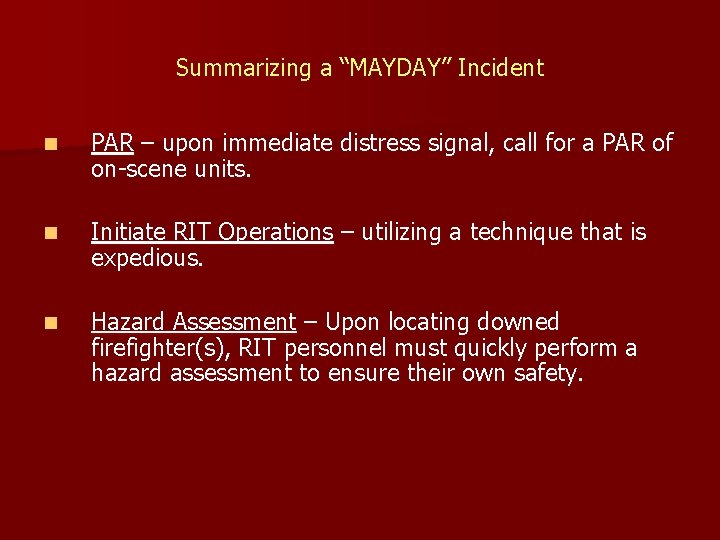 Summarizing a “MAYDAY” Incident

PAR – upon immediate distress signal, call for a PAR of on-scene units.

Initiate RIT Operations – utilizing a technique that is expedious.

Hazard Assessment – Upon locating downed firefighter(s), RIT personnel must quickly perform a hazard assessment to ensure their own safety.